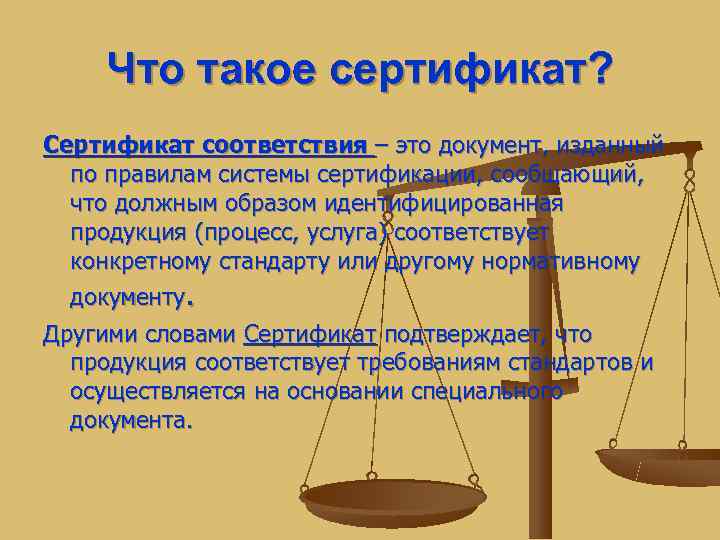 Что такое сертификат?

Сертификат соответствия – это документ, изданный по правилам системы сертификации, сообщающий, что должным образом идентифицированная продукция (процесс, услуга) соответствует конкретному стандарту или другому нормативному документу.

Другими словами Сертификат подтверждает, что продукция соответствует требованиям стандартов и осуществляется на основании специального документа.